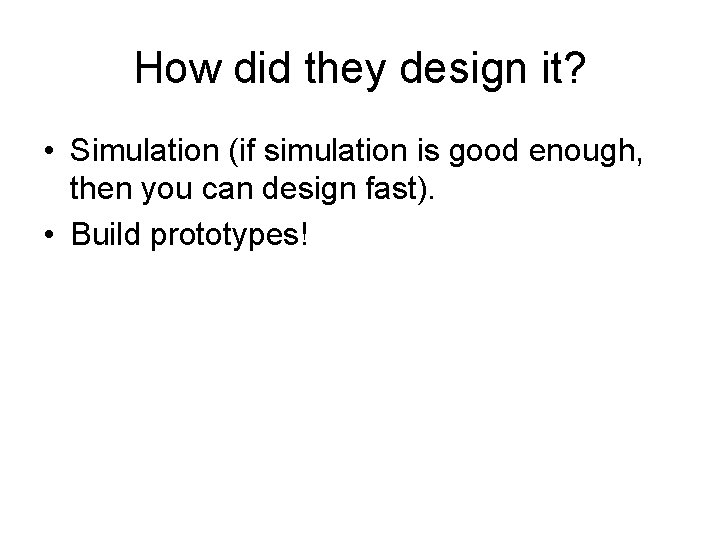 How did they design it?

• Simulation (if simulation is good enough, then you can design fast).

• Build prototypes!